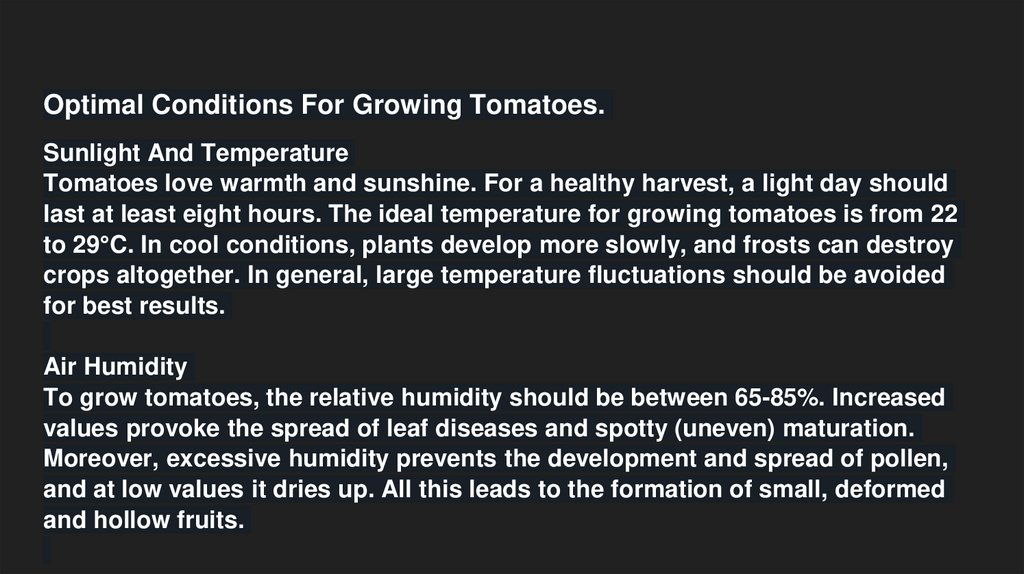 Optimal Conditions For Growing Tomatoes.

Sunlight And Temperature
Tomatoes love warmth and sunshine. For a healthy harvest, a light day should last at least eight hours. The ideal temperature for growing tomatoes is from 22 to 29°C. In cool conditions, plants develop more slowly, and frosts can destroy crops altogether. In general, large temperature fluctuations should be avoided for best results.

Air Humidity
To grow tomatoes, the relative humidity should be between 65-85%. Increased values provoke the spread of leaf diseases and spotty (uneven) maturation. Moreover, excessive humidity prevents the development and spread of pollen, and at low values it dries up. All this leads to the formation of small, deformed and hollow fruits.